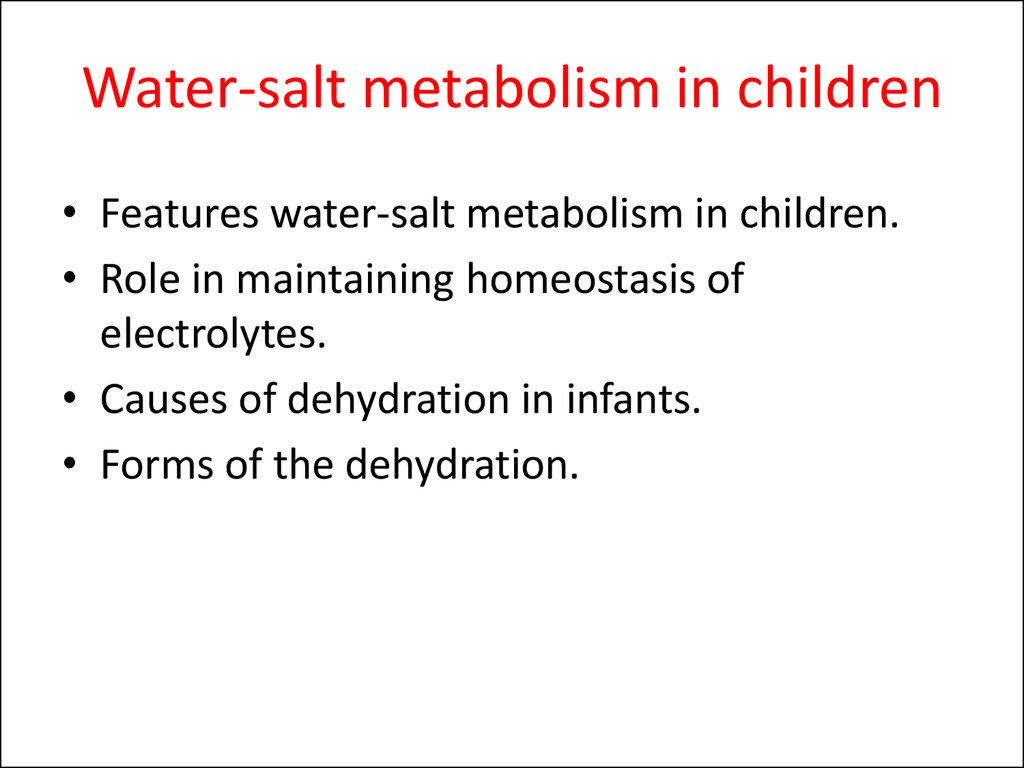 Water-salt metabolism in children

• Features water-salt metabolism in children.
• Role in maintaining homeostasis of electrolytes.
• Causes of dehydration in infants.
• Forms of the dehydration.